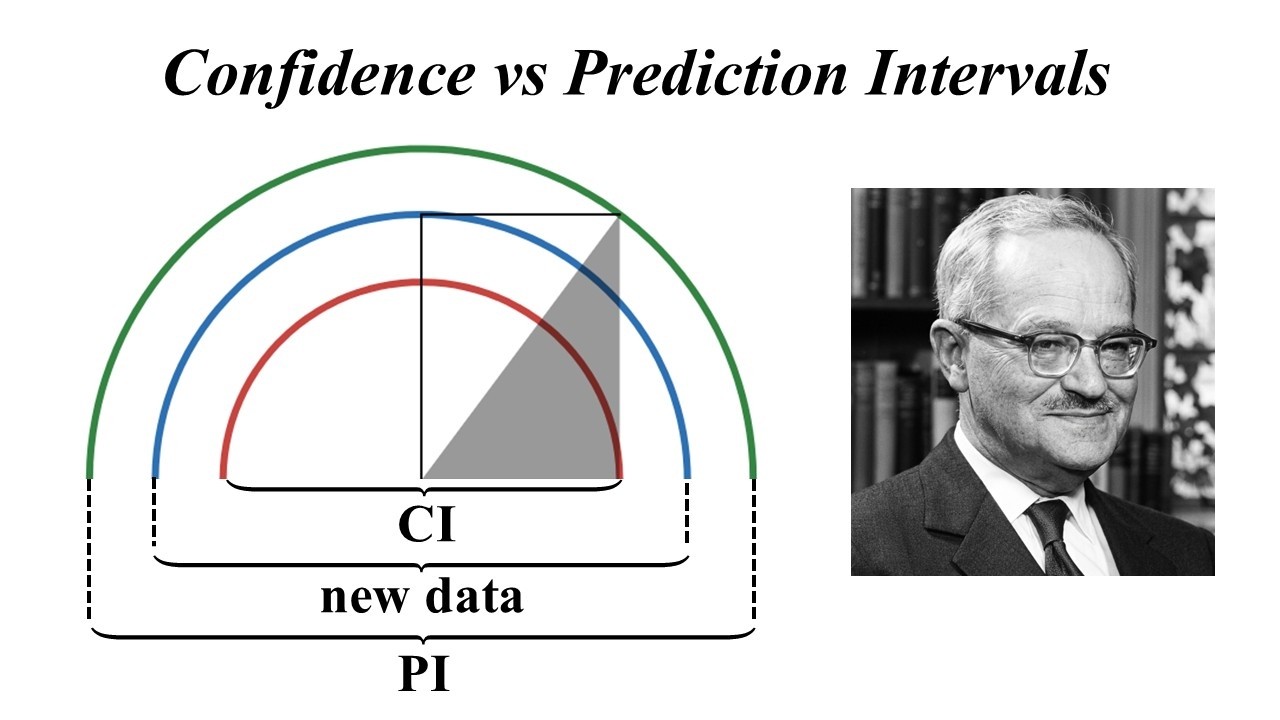 Confidence vs Prediction Intervals

CI

new data

PI